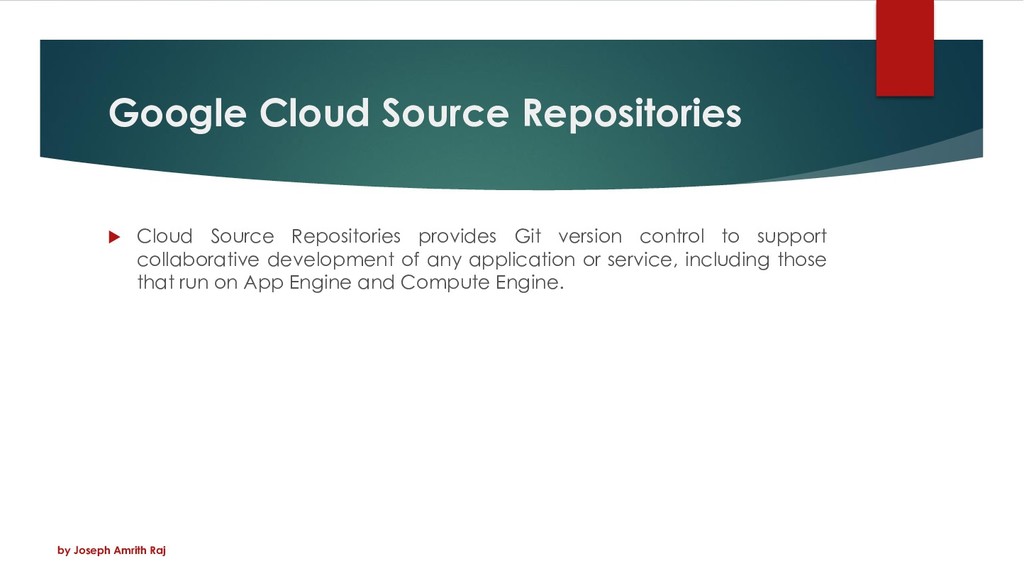 Google Cloud Source Repositories

Cloud Source Repositories provides Git version control to support collaborative development of any application or service, including those that run on App Engine and Compute Engine.

by Joseph Amrith Raj